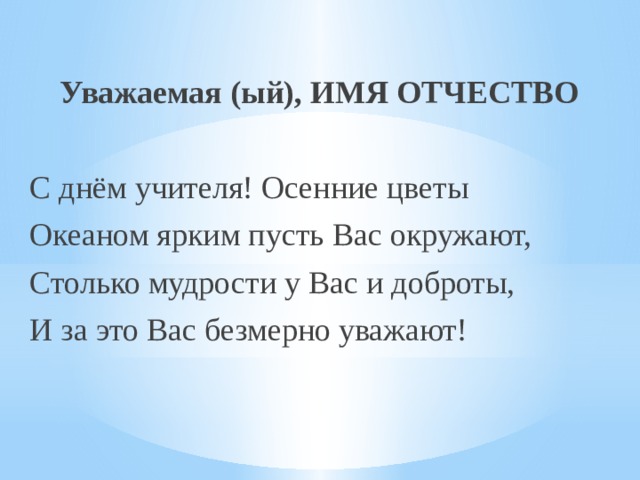 Уважаемая (ый), ИМЯ ОТЧЕСТВО

С днём учителя! Осенние цветы
Океаном ярким пусть Вас окружают,
Столько мудрости у Вас и доброты,
И за это Вас безмерно уважают!